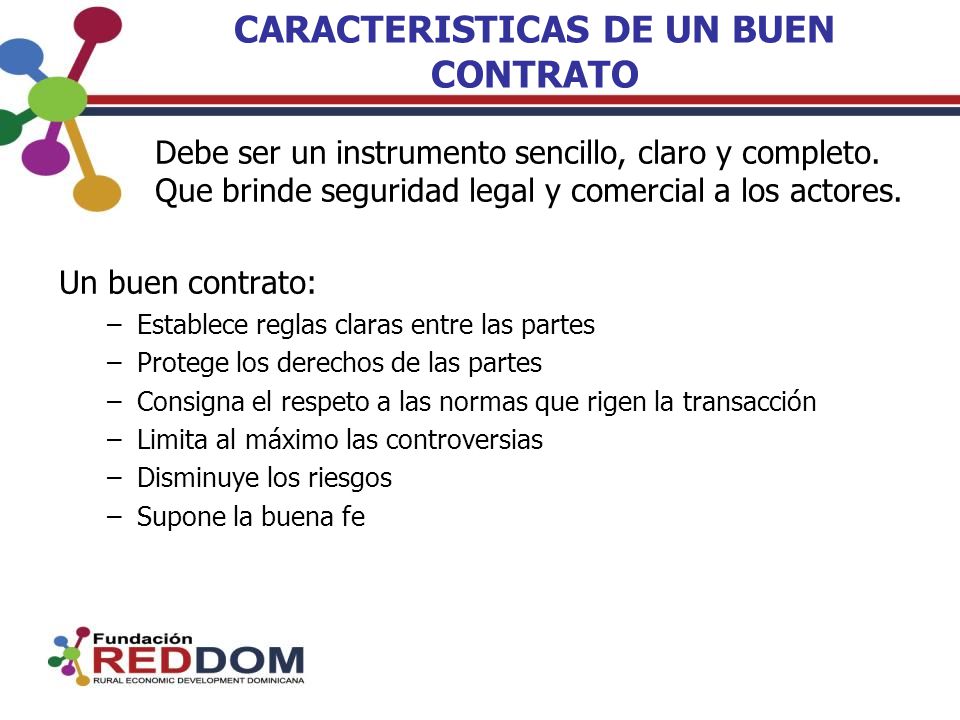 CARACTERISTICAS DE UN BUEN CONTRATO

Debe ser un instrumento sencillo, claro y completo. Que brinde seguridad legal y comercial a los actores.

Un buen contrato:
– Establece reglas claras entre las partes
– Protege los derechos de las partes
– Consigna el respeto a las normas que rigen la transacción
– Limita al máximo las controversias
– Disminuye los riesgos
– Supone la buena fe

Fundación
REDDOM
RURAL ECONOMIC DEVELOPMENT DOMINICANA